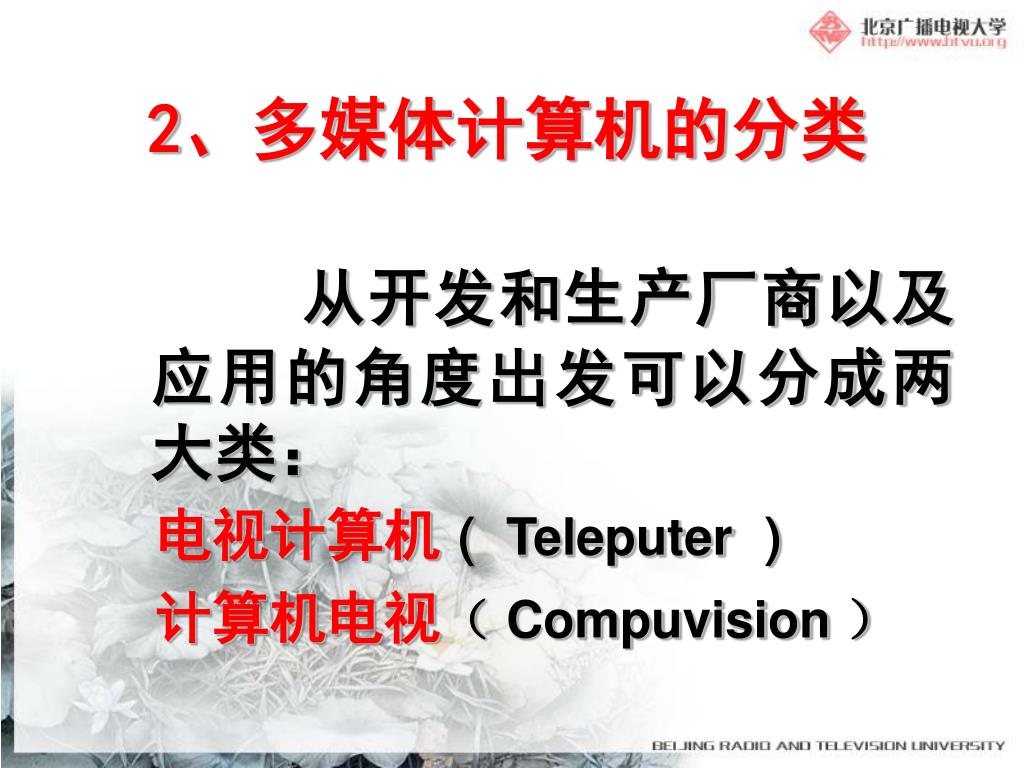 北京广播电视大学
http://www.btvu.org

2、多媒体计算机的分类

从开发和生产厂商以及应用的角度出发可以分成两大类：

电视计算机（ Teleputer ）

计算机电视（ Compuvision ）

BEIJING RADIO AND TELEVISION UNIVERSITY